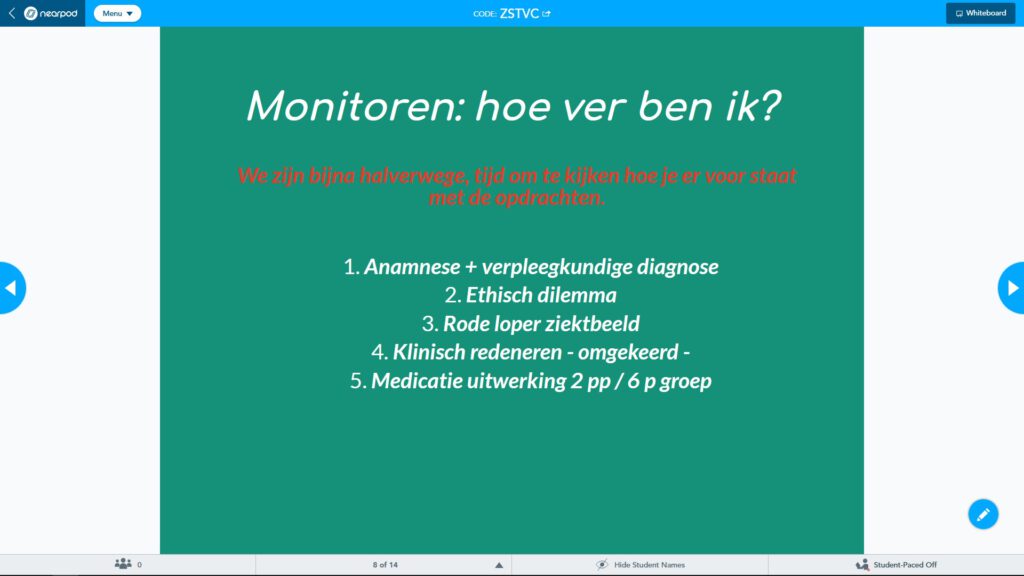 nearpod
Menu
CODE: ZSTVC
Whiteboard

Monitoren: hoe ver ben ik?

We zijn bijna halverwege, tijd om te kijken hoe je er voor staat met de opdrachten.

1. Anamnese + verpleegkundige diagnose
2. Ethisch dilemma
3. Rode loper ziektbeeld
4. Klinisch redeneren - omgekeerd -
5. Medicatie uitwerking 2 pp / 6 p groep

0
8 of 14
Hide Student Names
Student-Paced Off